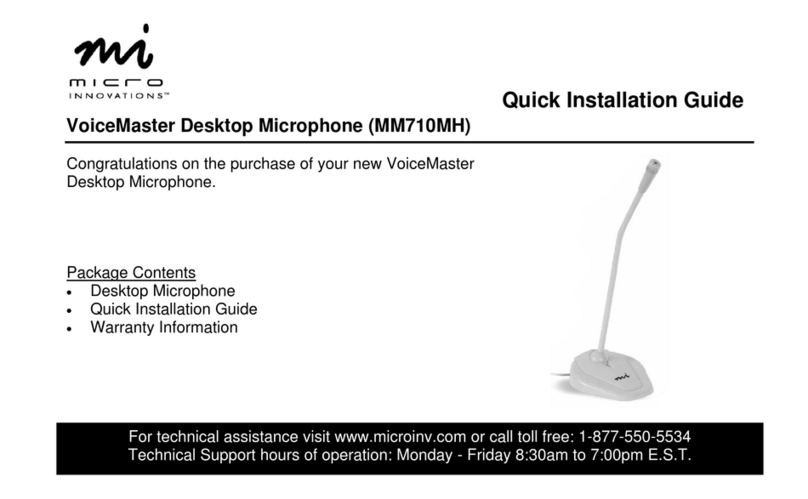 mi
micro
INNOVATIONS™

Quick Installation Guide

VoiceMaster Desktop Microphone (MM710MH)

Congratulations on the purchase of your new VoiceMaster Desktop Microphone.

Package Contents
• Desktop Microphone
• Quick Installation Guide
• Warranty Information

mi

For technical assistance visit www.microinv.com or call toll free: 1-877-550-5534
Technical Support hours of operation: Monday - Friday 8:30am to 7:00pm E.S.T.